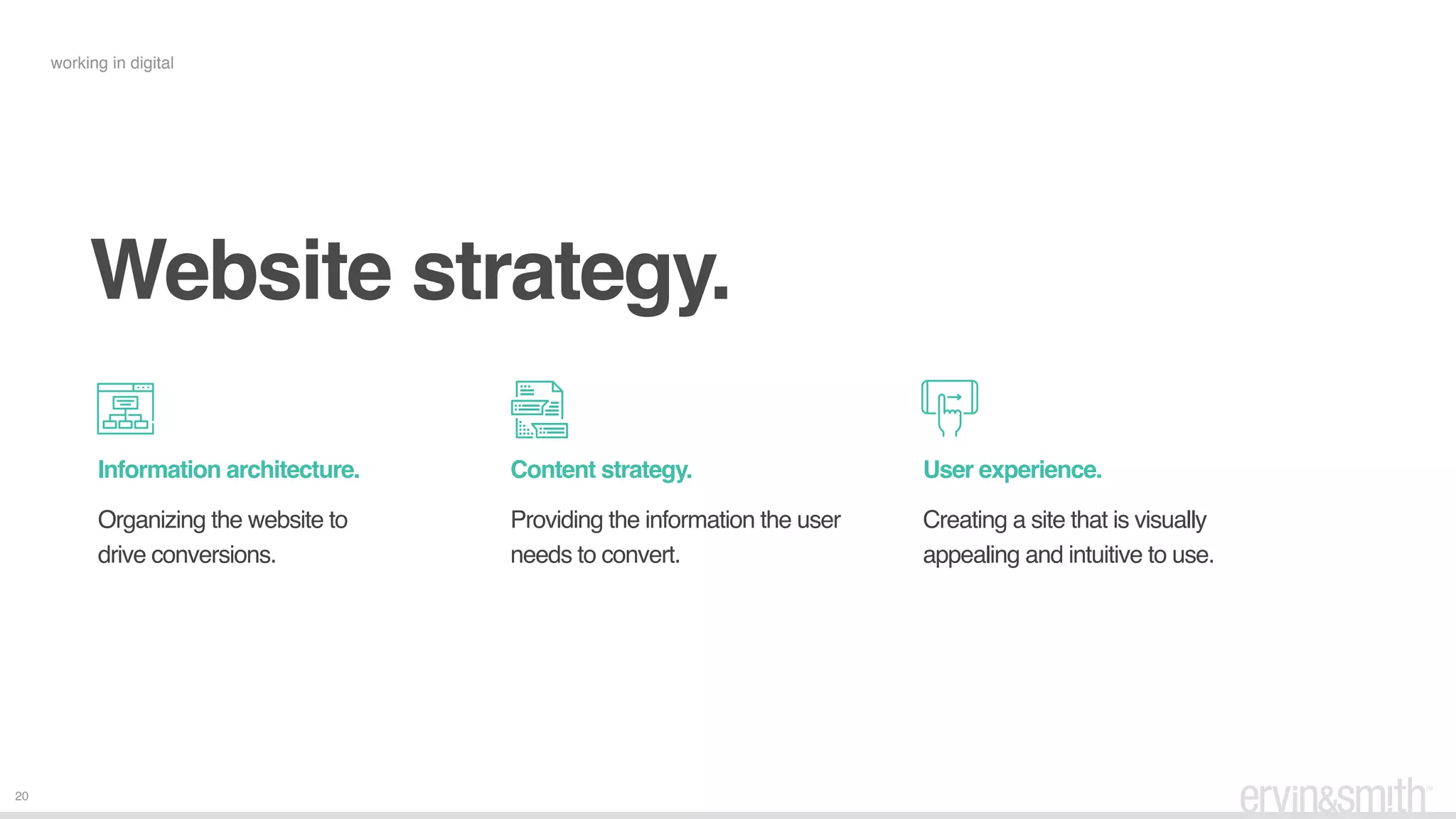 working in digital

Website strategy.

Information architecture.

Organizing the website to drive conversions.

Content strategy.

Providing the information the user needs to convert.

User experience.

Creating a site that is visually appealing and intuitive to use.

20

ervin&smith